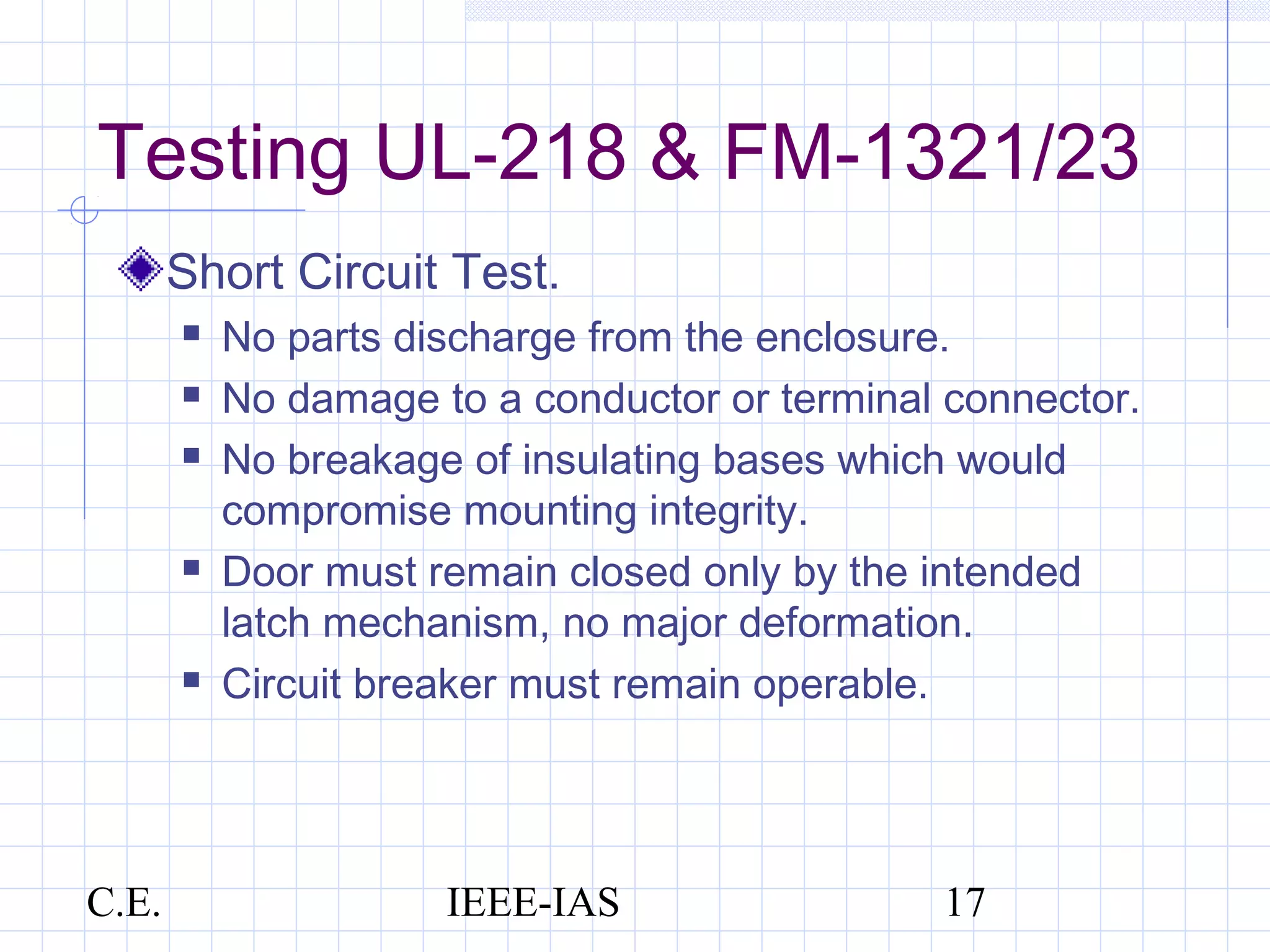 Testing UL-218 & FM-1321/23

Short Circuit Test.

No parts discharge from the enclosure.

No damage to a conductor or terminal connector.

No breakage of insulating bases which would compromise mounting integrity.

Door must remain closed only by the intended latch mechanism, no major deformation.

Circuit breaker must remain operable.

C.E.

IEEE-IAS

17